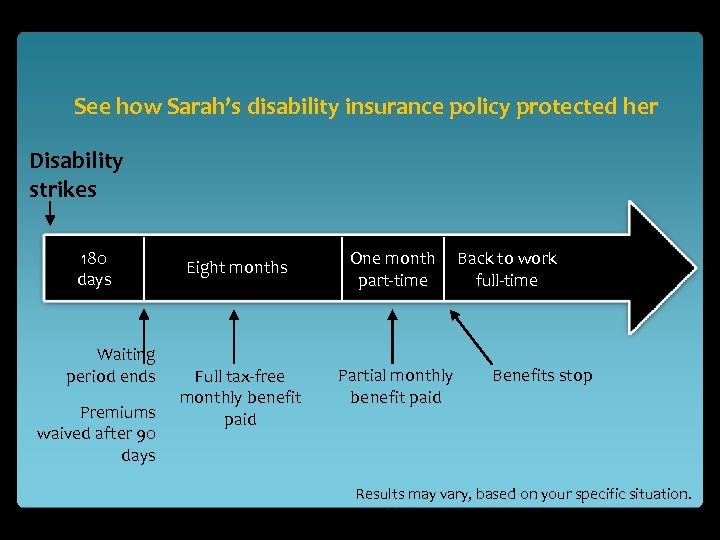 See how Sarah's disability insurance policy protected her

Disability strikes

180 days

Eight months

One month part-time

Back to work full-time

Waiting period ends

Premiums waived after 90 days

Full tax-free monthly benefit paid

Partial monthly benefit paid

Benefits stop

Results may vary, based on your specific situation.